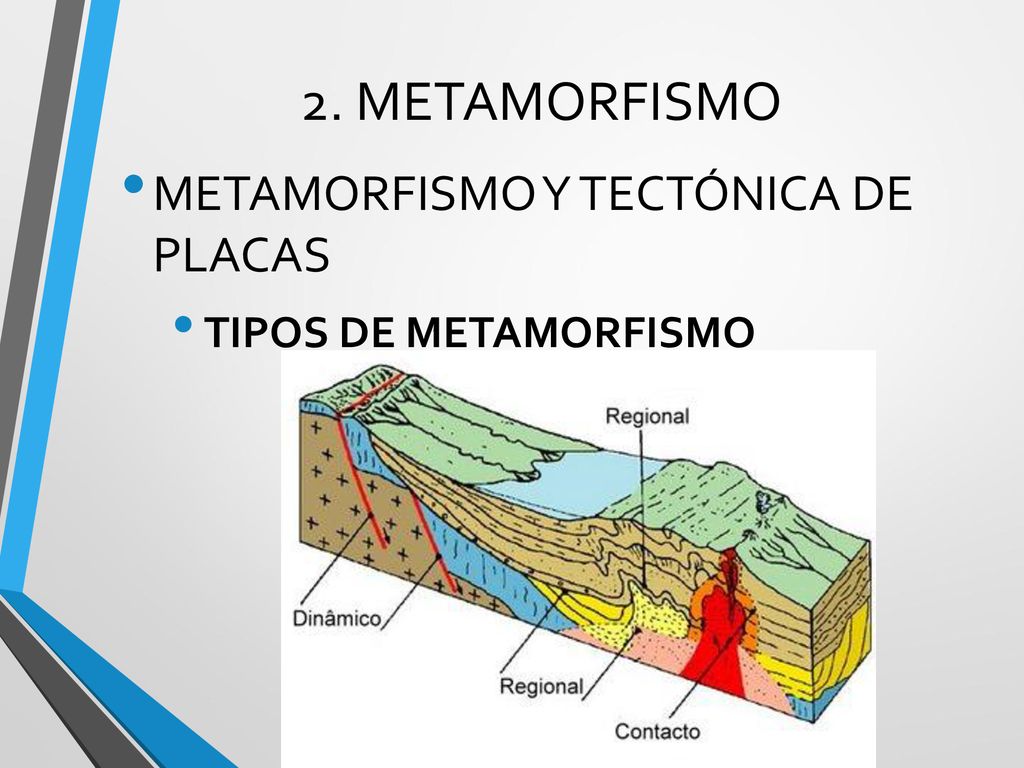 2. METAMORFISMO

• METAMORFISMO Y TECTÓNICA DE PLACAS

• TIPOS DE METAMORFISMO

Regional

Dinâmico

Regional

Contacto